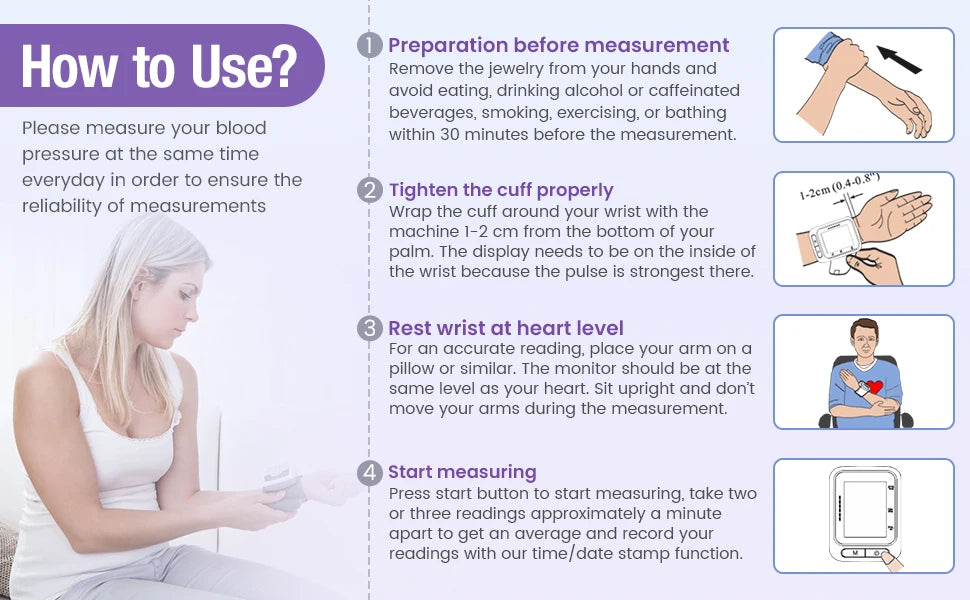 How to Use?

Please measure your blood pressure at the same time everyday in order to ensure the reliability of measurements

1 Preparation before measurement
Remove the jewelry from your hands and avoid eating, drinking alcohol or caffeinated beverages, smoking, exercising, or bathing within 30 minutes before the measurement.

2 Tighten the cuff properly
Wrap the cuff around your wrist with the machine 1-2 cm from the bottom of your palm. The display needs to be on the inside of the wrist because the pulse is strongest there.

1-2cm (0.4-0.8")

3 Rest wrist at heart level
For an accurate reading, place your arm on a pillow or similar. The monitor should be at the same level as your heart. Sit upright and don't move your arms during the measurement.

4 Start measuring
Press start button to start measuring, take two or three readings approximately a minute apart to get an average and record your readings with our time/date stamp function.

M